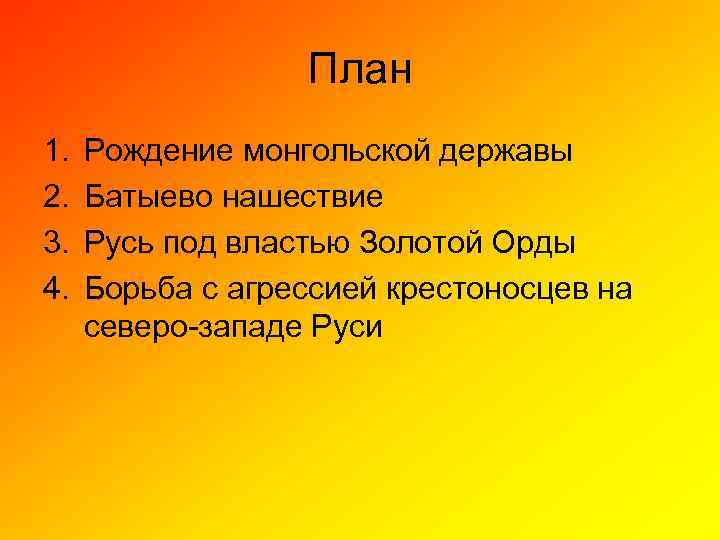 План

1. Рождение монгольской державы
2. Батыево нашествие
3. Русь под властью Золотой Орды
4. Борьба с агрессией крестоносцев на северо-западе Руси